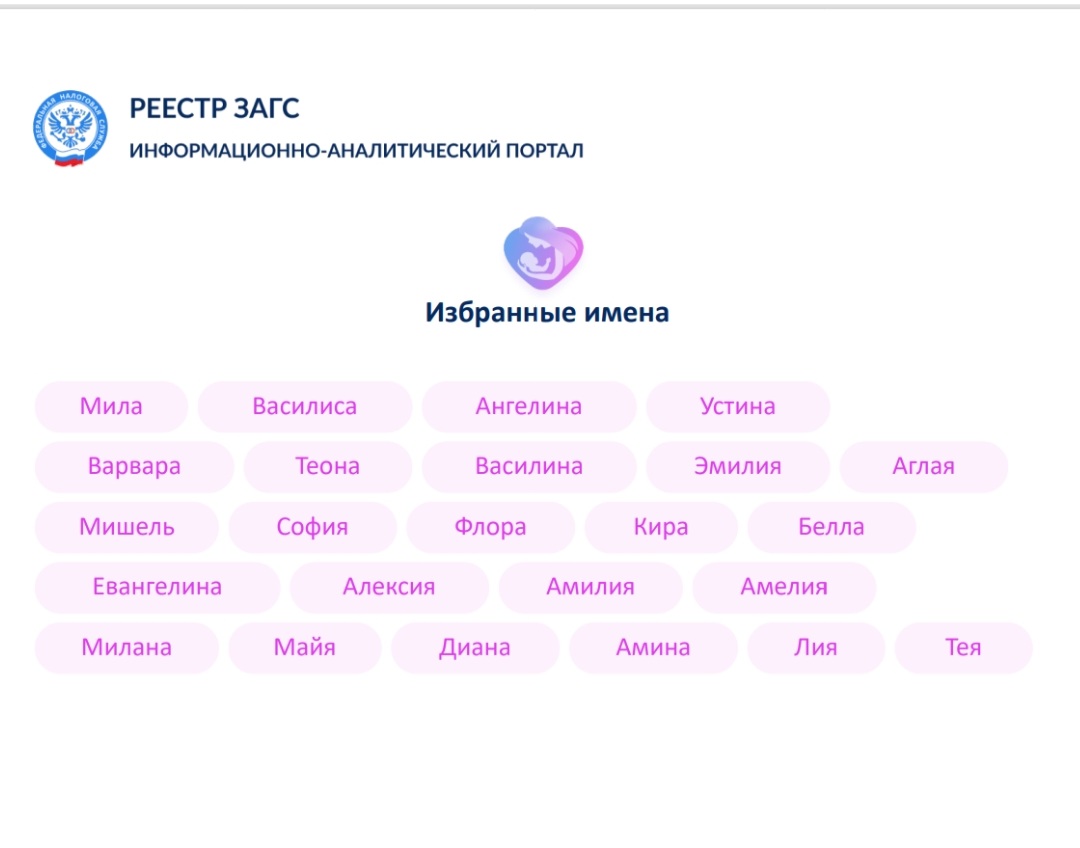 ФЕДЕРАЛЬНАЯ НАЛОГОВАЯ СЛУЖБА

РЕЕСТР ЗАГС
ИНФОРМАЦИОННО-АНАЛИТИЧЕСКИЙ ПОРТАЛ

Избранные имена

Мила
Василиса
Ангелина
Устина
Варвара
Теона
Василина
Эмилия
Аглая
Мишель
София
Флора
Кира
Белла
Евангелина
Алексия
Амилия
Амелия
Милана
Майя
Диана
Амина
Лия
Тея